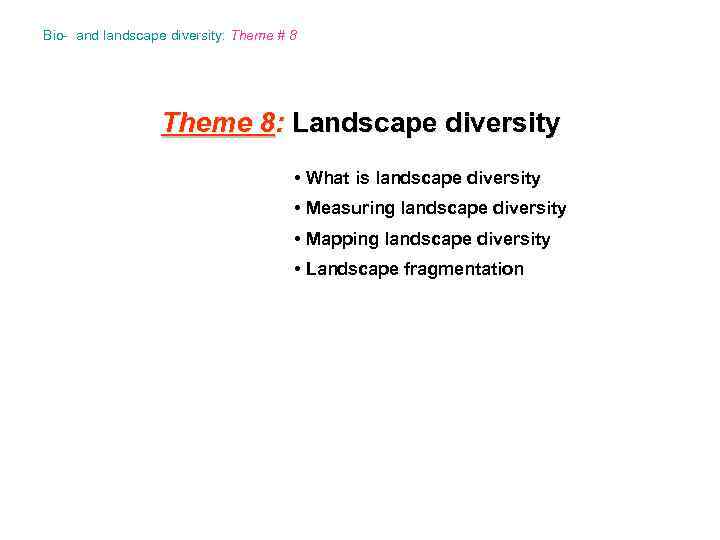 Bio- and landscape diversity: Theme # 8

Theme 8: Landscape diversity

• What is landscape diversity
• Measuring landscape diversity
• Mapping landscape diversity
• Landscape fragmentation